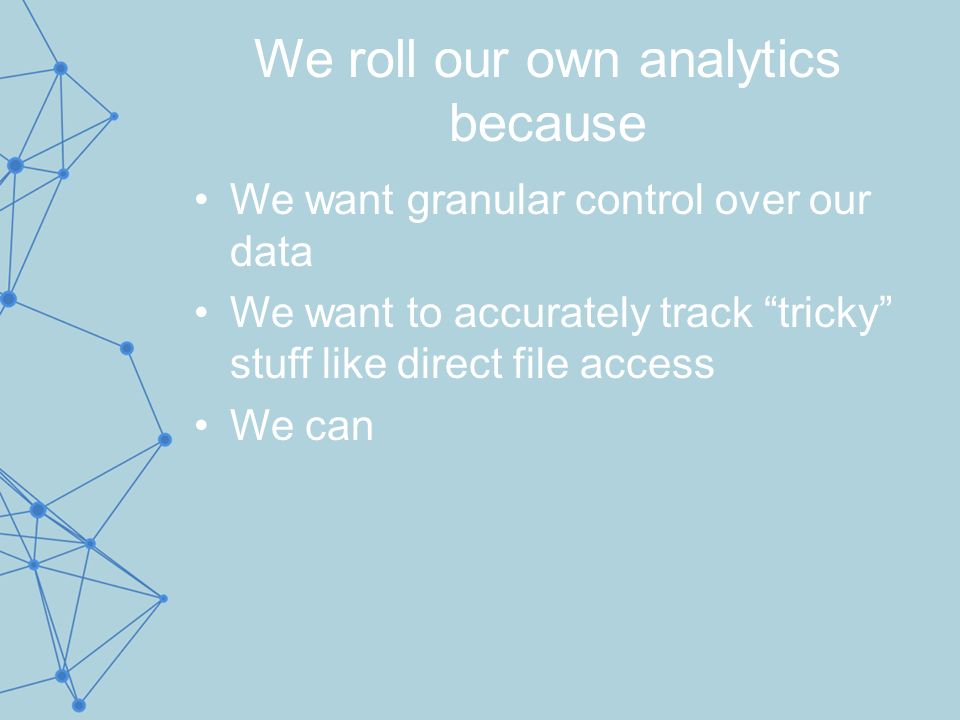 We roll our own analytics because

• We want granular control over our data
• We want to accurately track “tricky” stuff like direct file access
• We can